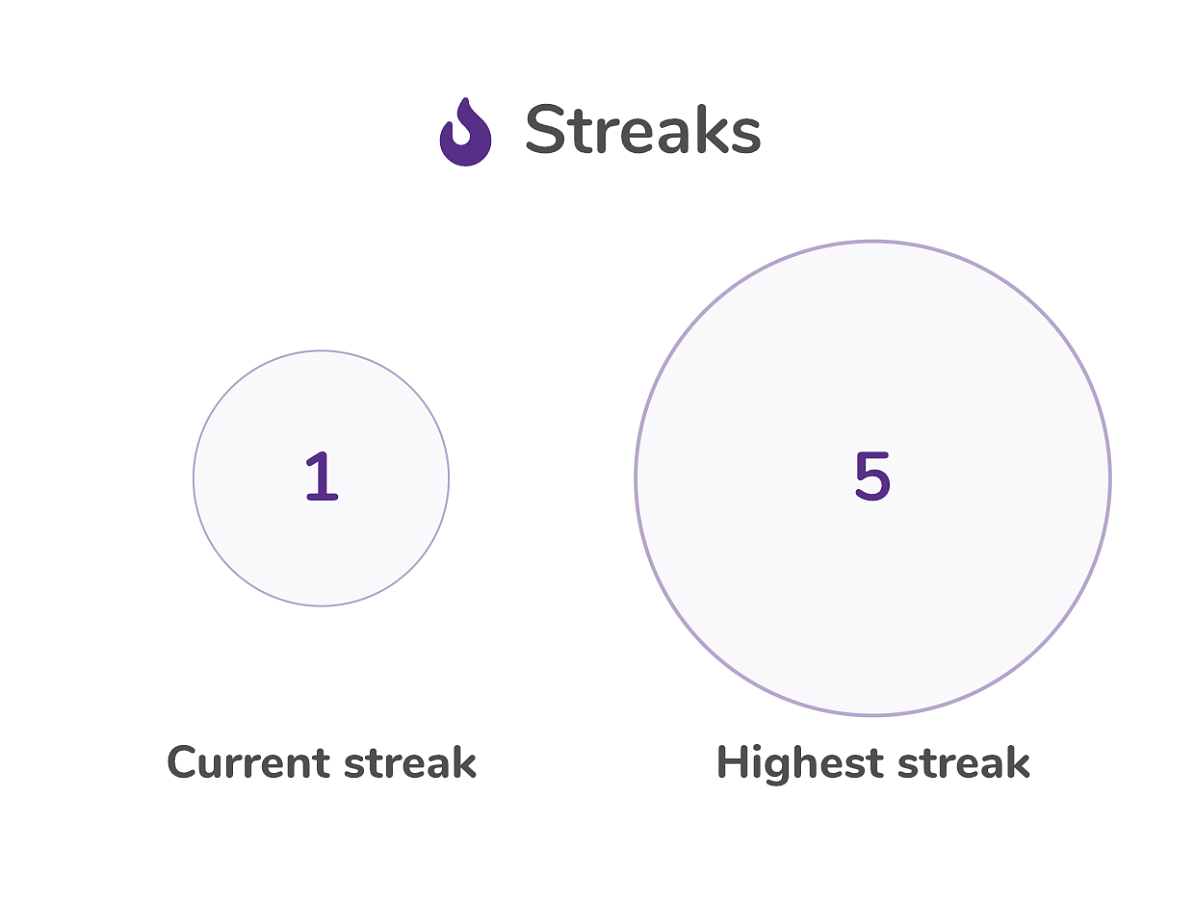 Streaks

1

Current streak

5

Highest streak